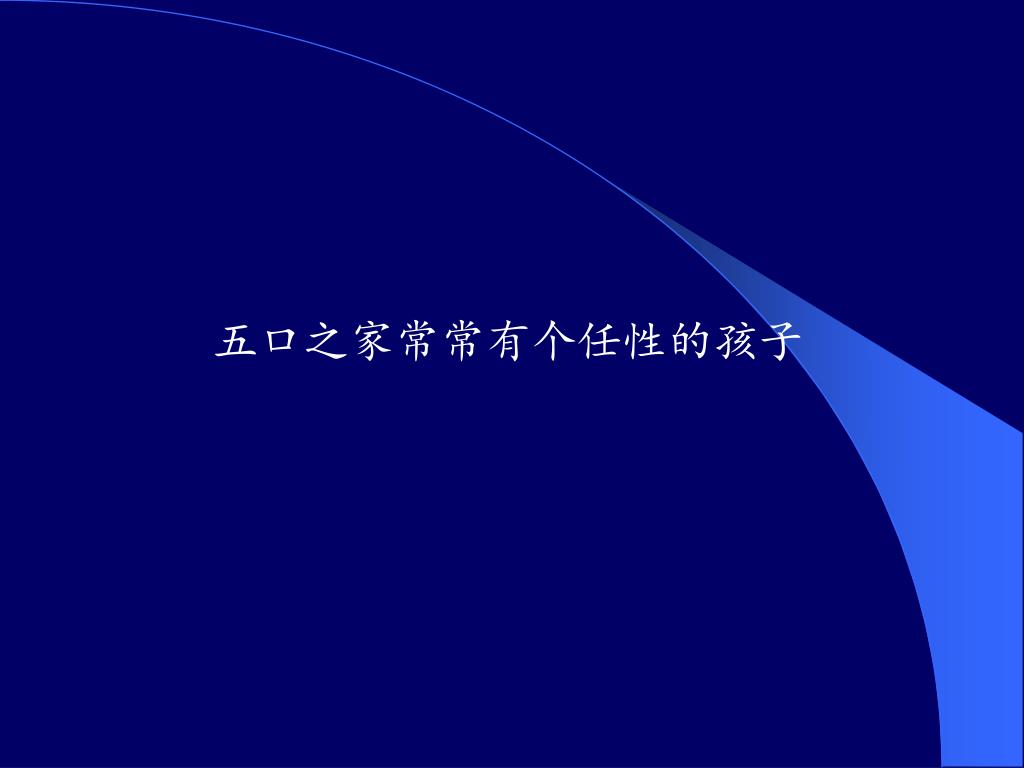 五口之家常常有个任性的孩子